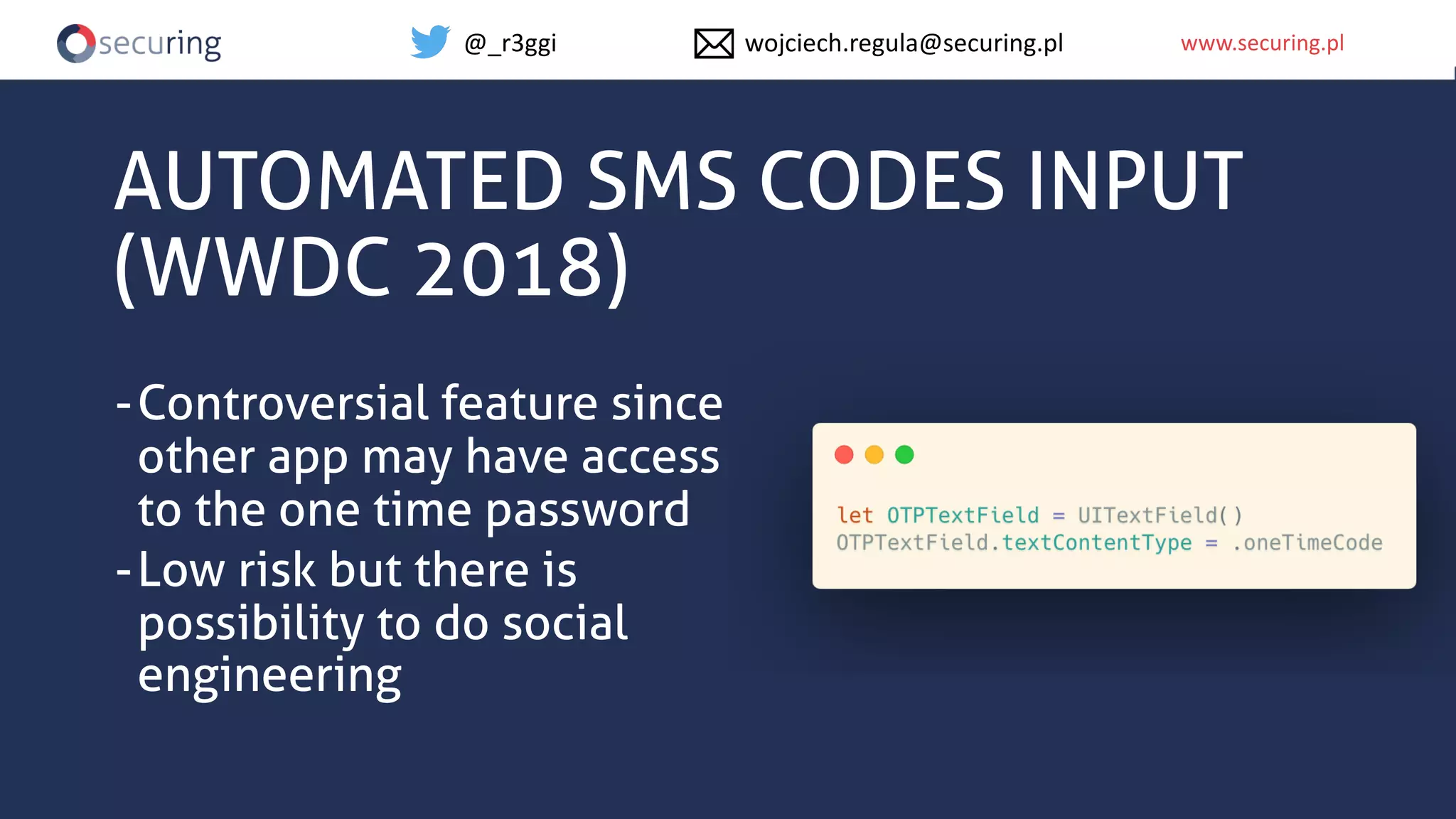 securing @_r3ggi wojciech.regula@securing.pl www.securing.pl

AUTOMATED SMS CODES INPUT (WWDC 2018)

- Controversial feature since other app may have access to the one time password
- Low risk but there is possibility to do social engineering

let OTPTextField = UITextField()
OTPTextField.textContentType = .oneTimeCode